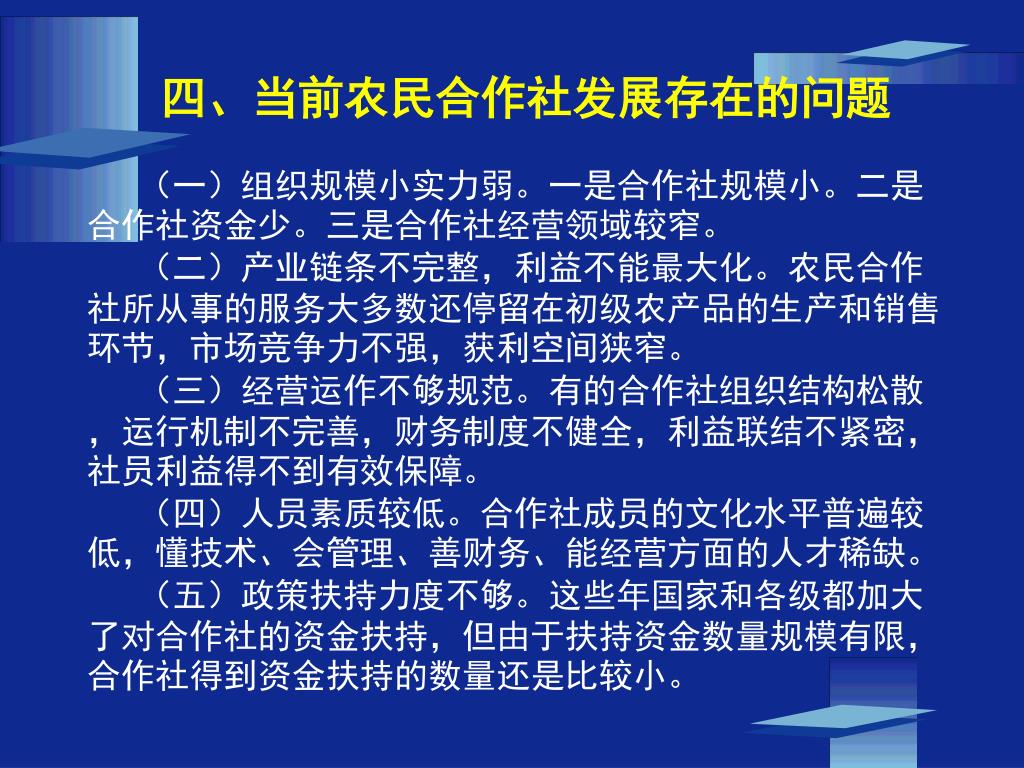 四、当前农民合作社发展存在的问题

（一）组织规模小实力弱。一是合作社规模小。二是合作社资金少。三是合作社经营领域较窄。

（二）产业链条不完整，利益不能最大化。农民合作社所从事的服务大多数还停留在初级农产品的生产和销售环节，市场竞争力不强，获利空间狭窄。

（三）经营运作不够规范。有的合作社组织结构松散，运行机制不完善，财务制度不健全，利益联结不紧密，社员利益得不到有效保障。

（四）人员素质较低。合作社成员的文化水平普遍较低，懂技术、会管理、善财务、能经营方面的人才稀缺。

（五）政策扶持力度不够。这些年国家和各级都加大了对合作社的资金扶持，但由于扶持资金数量规模有限，合作社得到资金扶持的数量还是比较小。